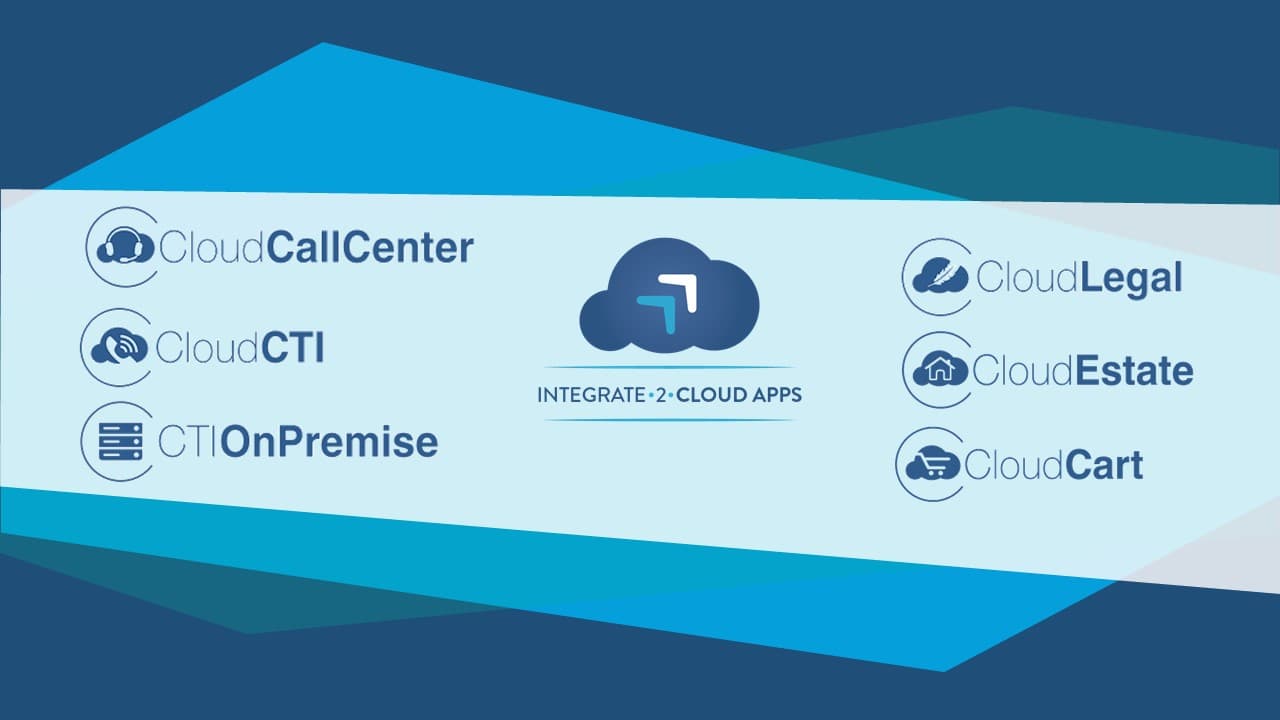 CloudCallCenter

CloudCTI

CTIOnPremise

INTEGRATE·2·CLOUD APPS

CloudLegal

CloudEstate

CloudCart